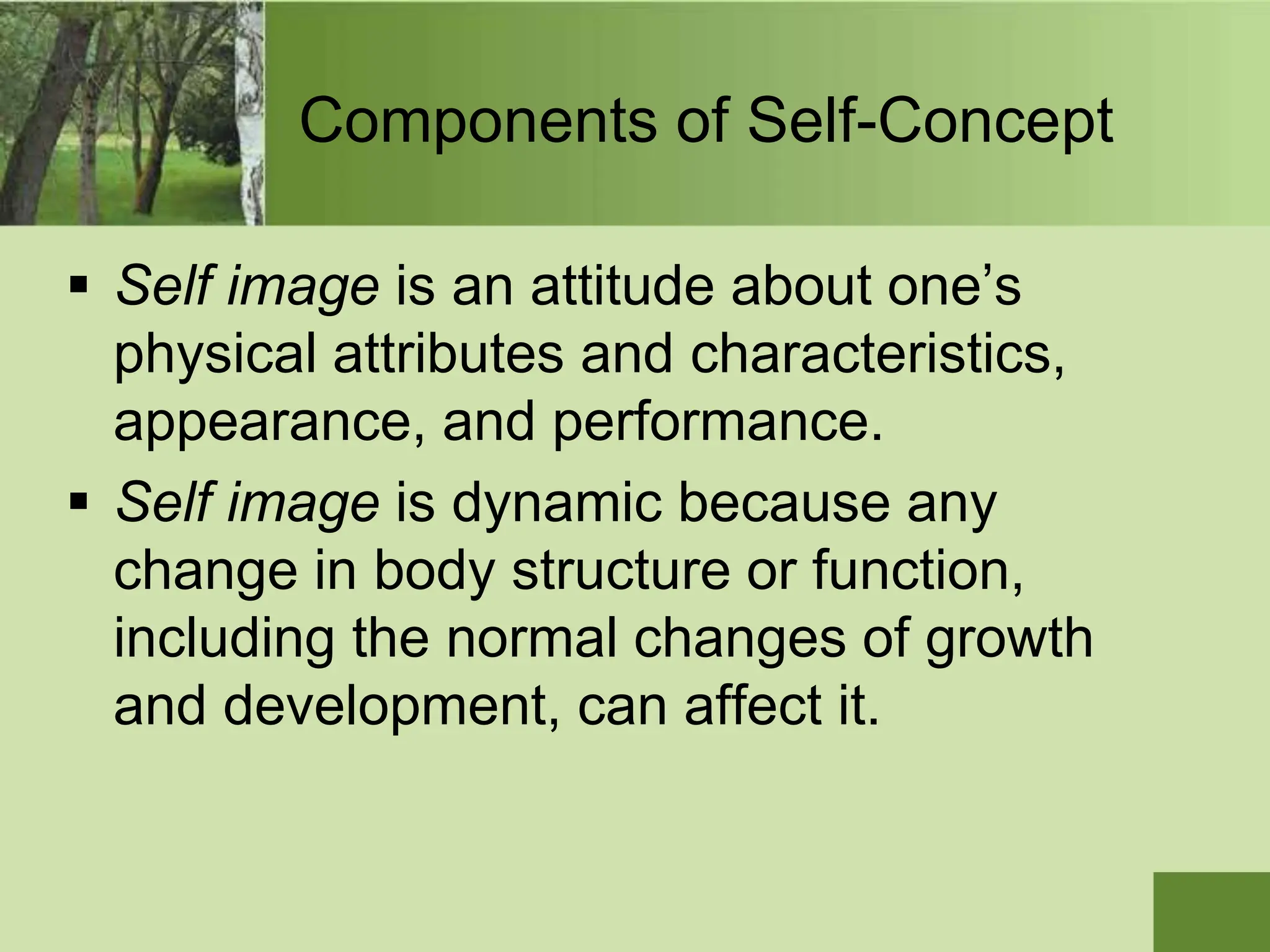 Components of Self-Concept

▪ Self image is an attitude about one’s physical attributes and characteristics, appearance, and performance.

▪ Self image is dynamic because any change in body structure or function, including the normal changes of growth and development, can affect it.